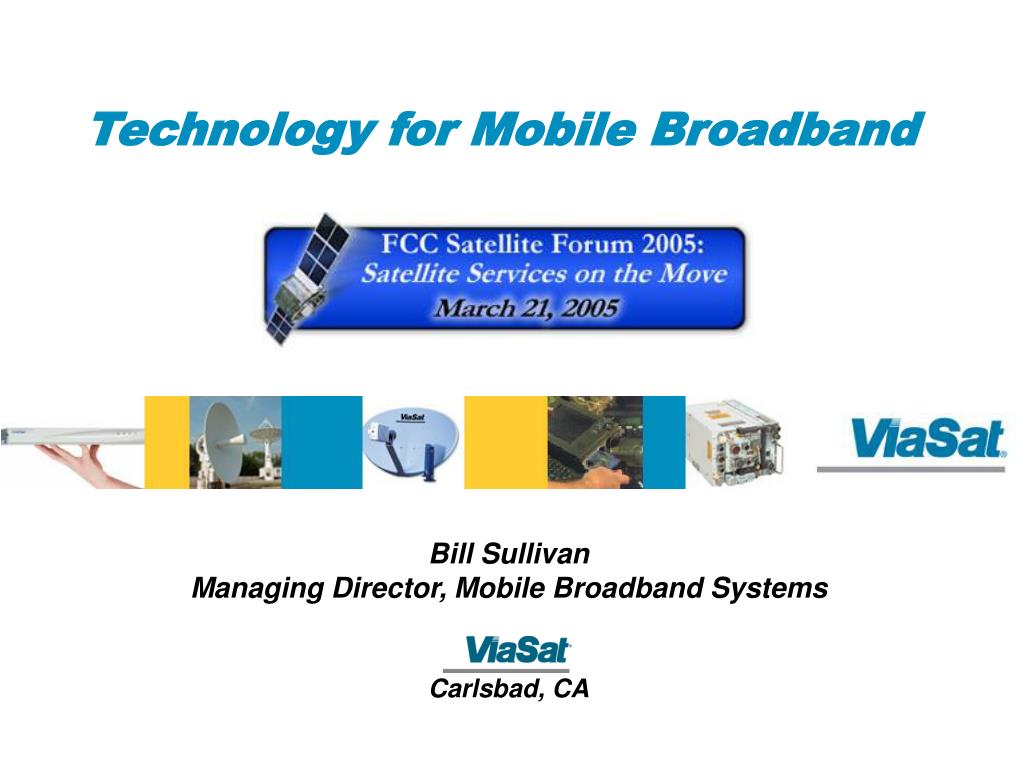 Technology for Mobile Broadband

FCC Satellite Forum 2005:
Satellite Services on the Move
March 21, 2005

ViaSat

ViaSat

Bill Sullivan
Managing Director, Mobile Broadband Systems

ViaSat
Carlsbad, CA